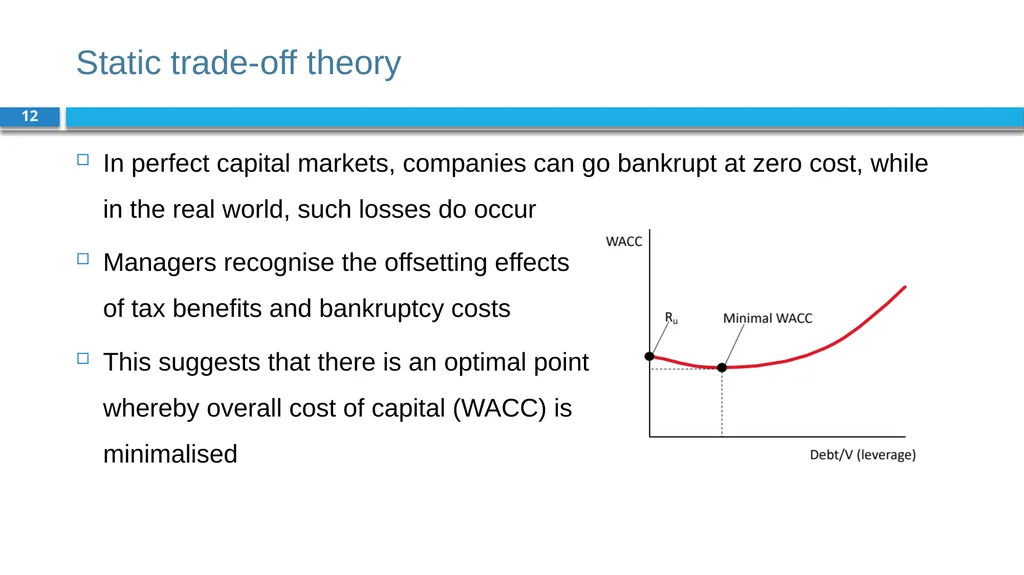 Static trade-off theory

12

In perfect capital markets, companies can go bankrupt at zero cost, while in the real world, such losses do occur

Managers recognise the offsetting effects of tax benefits and bankruptcy costs

This suggests that there is an optimal point whereby overall cost of capital (WACC) is minimalised

WACC

$R_u$

Minimal WACC

Debt/V (leverage)